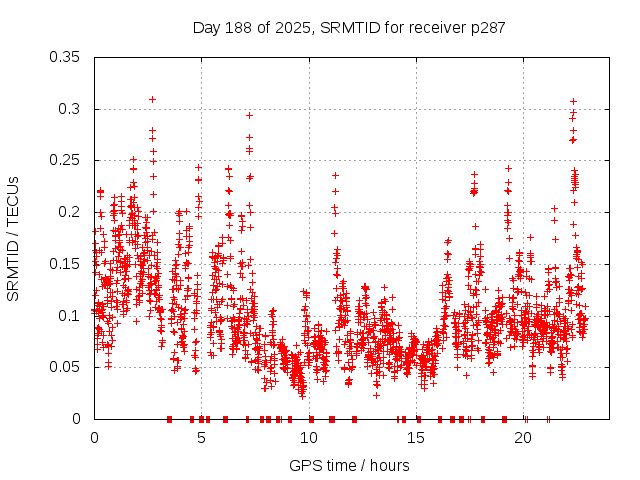 Day 188 of 2025, SRMTID for receiver p287

SRMTID / TECUs

0.35
0.3
0.25
0.2
0.15
0.1
0.05
0

0
5
10
15
20

GPS time / hours